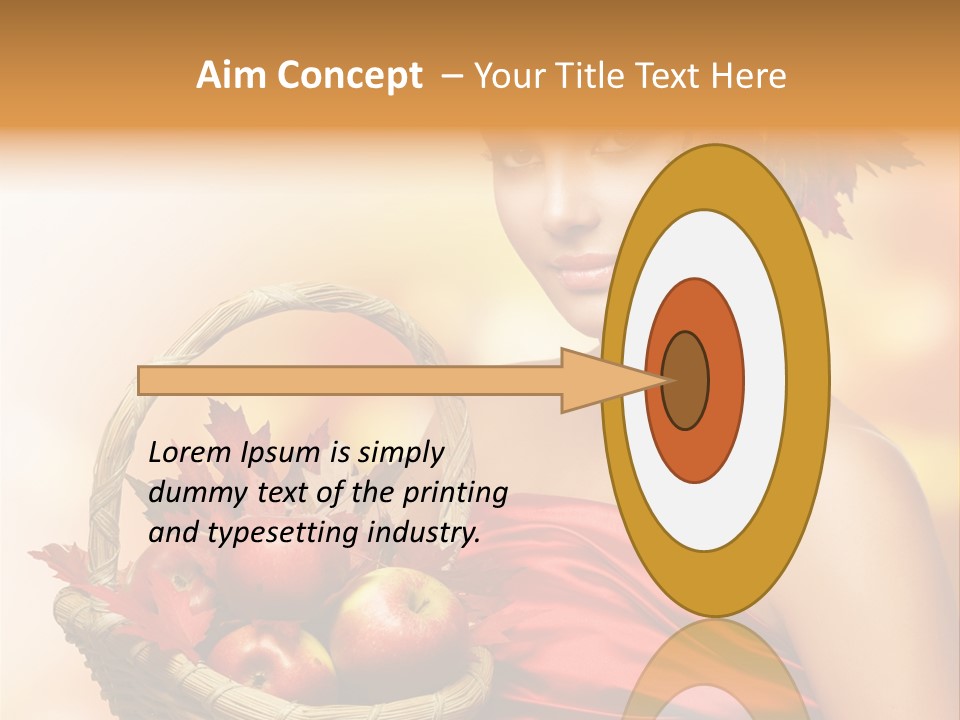 Aim Concept – Your Title Text Here

Lorem Ipsum is simply dummy text of the printing and typesetting industry.